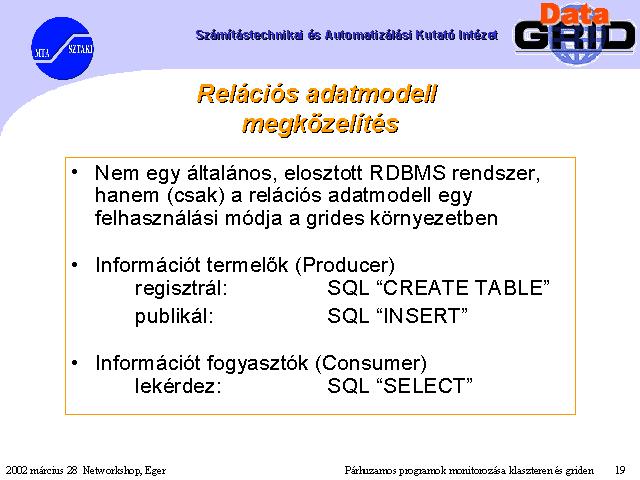 MTA SZTAKI

Számítástechnikai és Automatizálási Kutató Intézet

Data GRID

Relációs adatmodell megközelítés

• Nem egy általános, elosztott RDBMS rendszer, hanem (csak) a relációs adatmodell egy felhasználási módja a grides környezetben

• Információt termelők (Producer)
regisztrál: SQL “CREATE TABLE”
publikál: SQL “INSERT”

• Információt fogyasztók (Consumer)
lekérdez: SQL “SELECT”

2002 március 28 Networkshop, Eger

Párhuzamos programok monitorozása klaszteren és griden 19